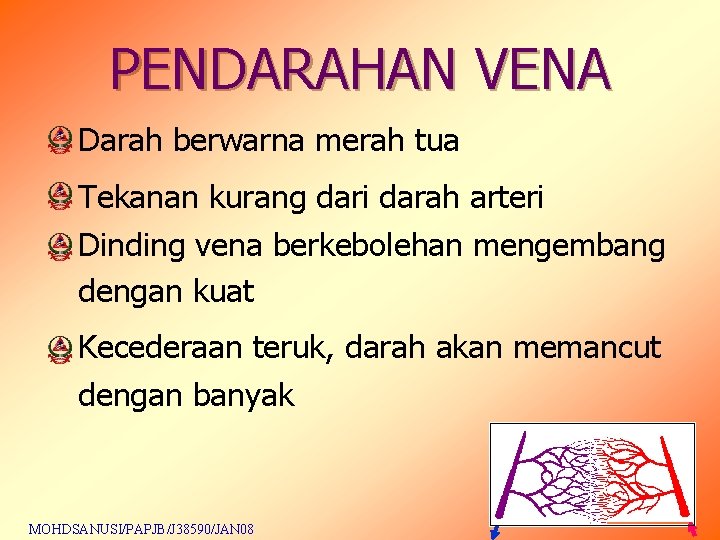 PENDARAHAN VENA

Darah berwarna merah tua

Tekanan kurang dari darah arteri

Dinding vena berkebolehan mengembang dengan kuat

Kecederaan teruk, darah akan memancut dengan banyak

MOHDSANUSI/PAPJB/J38590/JAN08